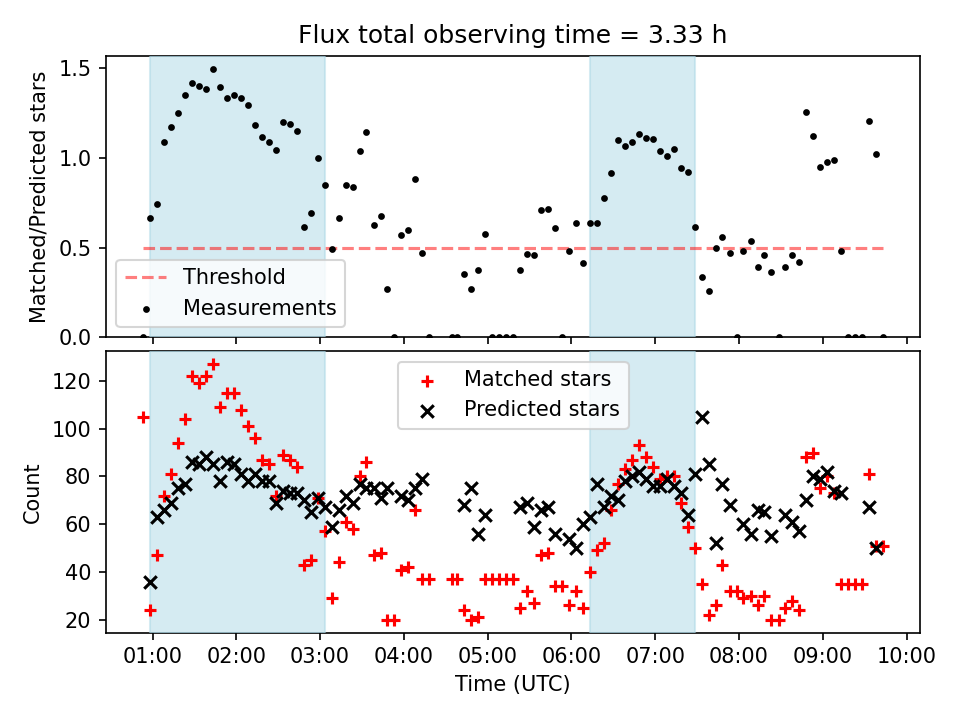 Flux total observing time = 3.33 h

Matched/Predicted stars

1.5
1.0
0.5
0.0

Threshold
Measurements

Count

120
100
80
60
40
20

Matched stars
Predicted stars

01:00 02:00 03:00 04:00 05:00 06:00 07:00 08:00 09:00 10:00

Time (UTC)